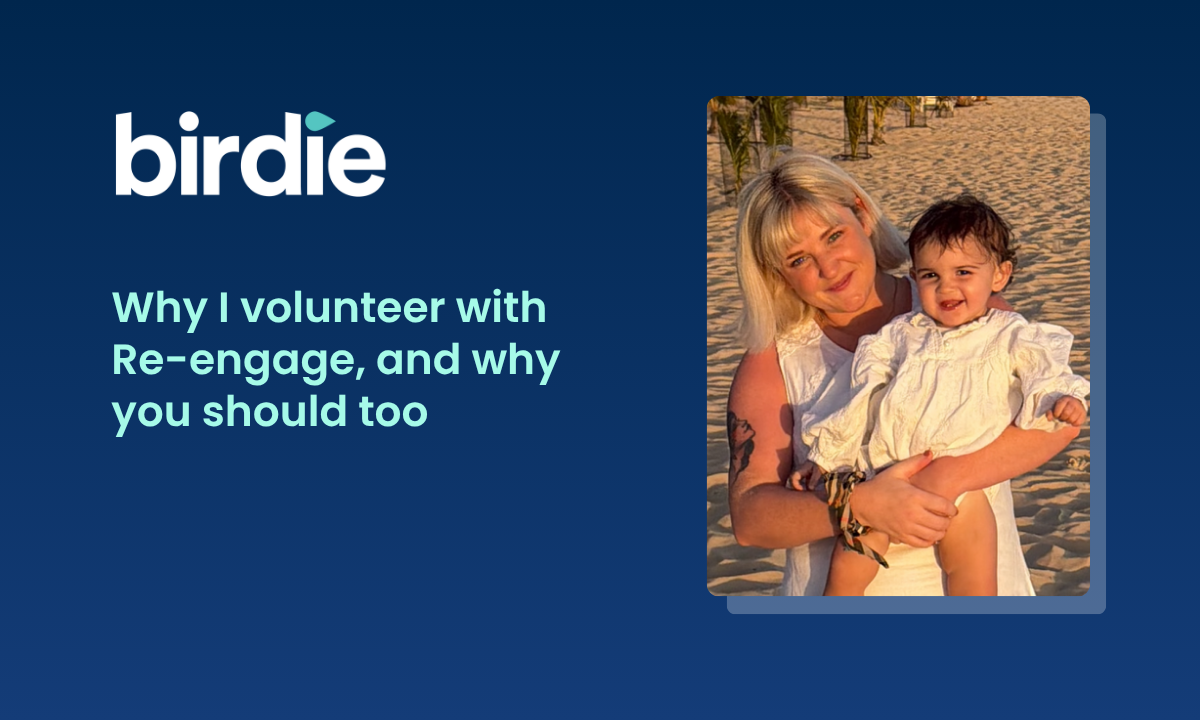 birdie

Why I volunteer with Re-engage, and why you should too